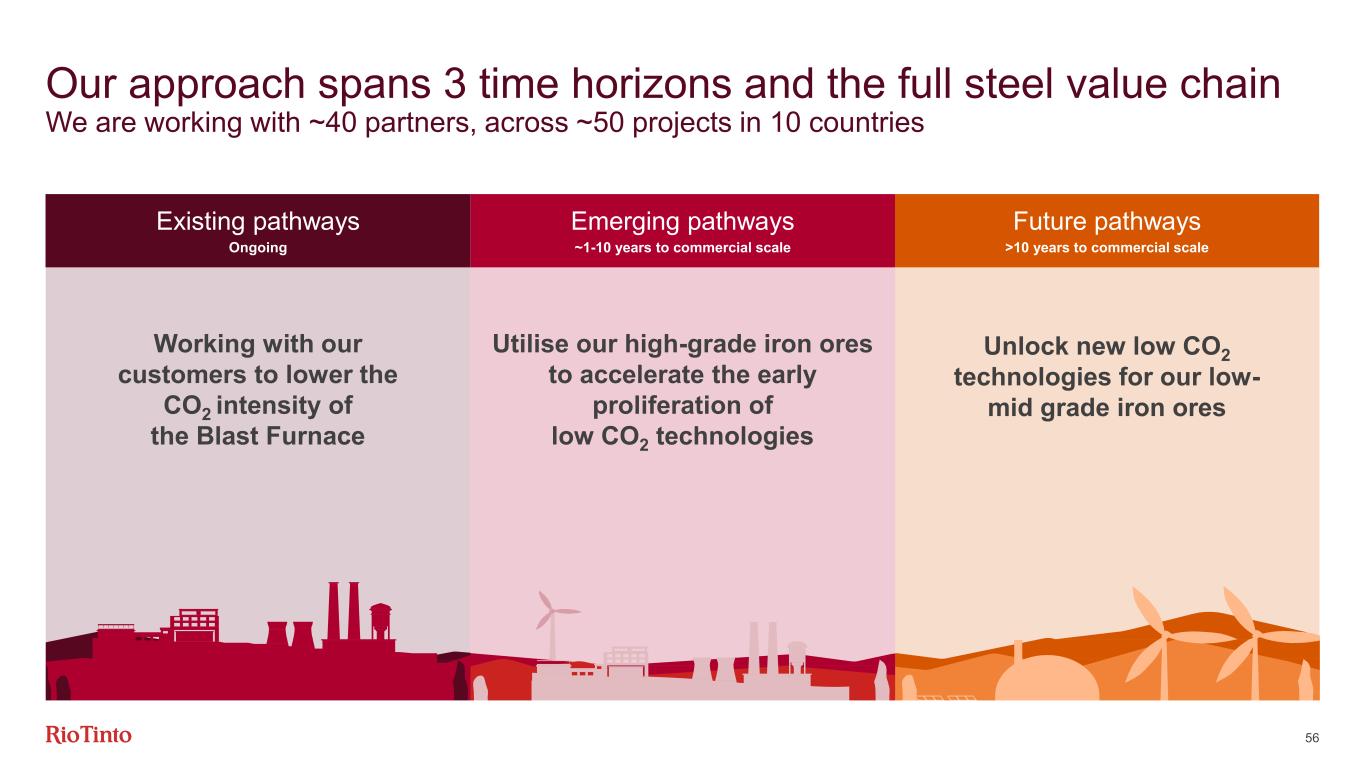 Our approach spans 3 time horizons and the full steel value chain
We are working with ~40 partners, across ~50 projects in 10 countries

Existing pathways
Ongoing

Working with our customers to lower the $CO_2$ intensity of the Blast Furnace

Emerging pathways
~1-10 years to commercial scale

Utilise our high-grade iron ores to accelerate the early proliferation of low $CO_2$ technologies

Future pathways
>10 years to commercial scale

Unlock new low $CO_2$ technologies for our low-mid grade iron ores

RioTinto

56